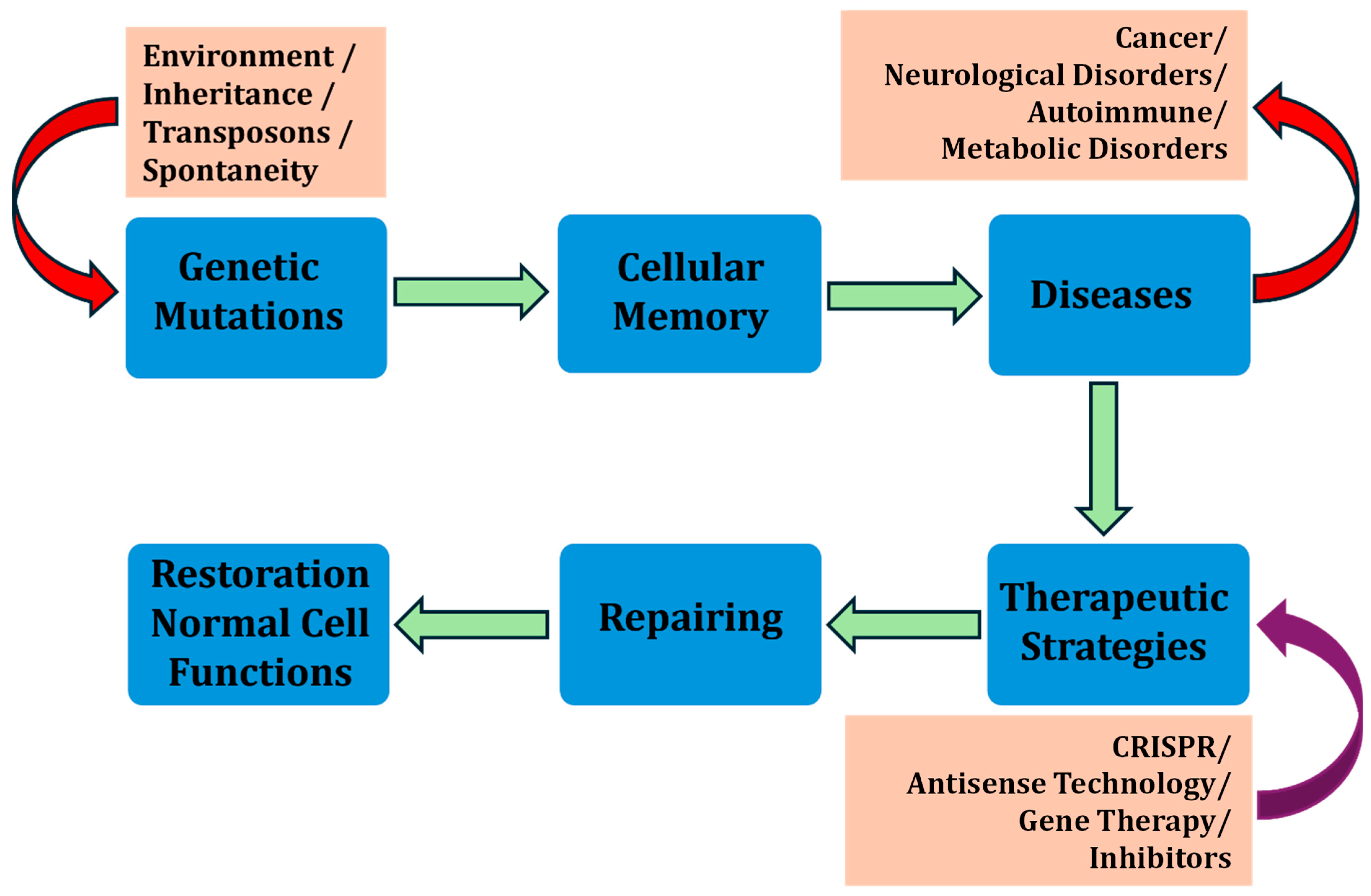 Environment / Inheritance / Transposons / Spontaneity

Cancer/ Neurological Disorders/ Autoimmune/ Metabolic Disorders

Genetic Mutations

Cellular Memory

Diseases

Therapeutic Strategies

Repairing

Restoration Normal Cell Functions

CRISPR/ Antisense Technology/ Gene Therapy/ Inhibitors